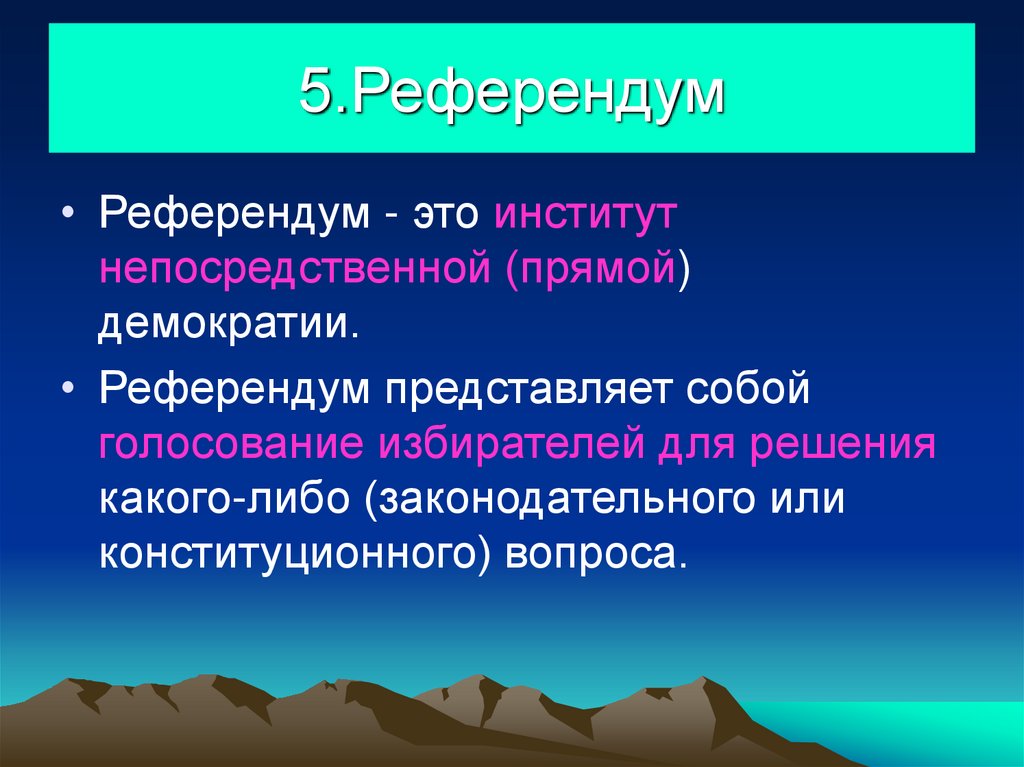 5.Референдум

• Референдум - это институт непосредственной (прямой) демократии.

• Референдум представляет собой голосование избирателей для решения какого-либо (законодательного или конституционного) вопроса.